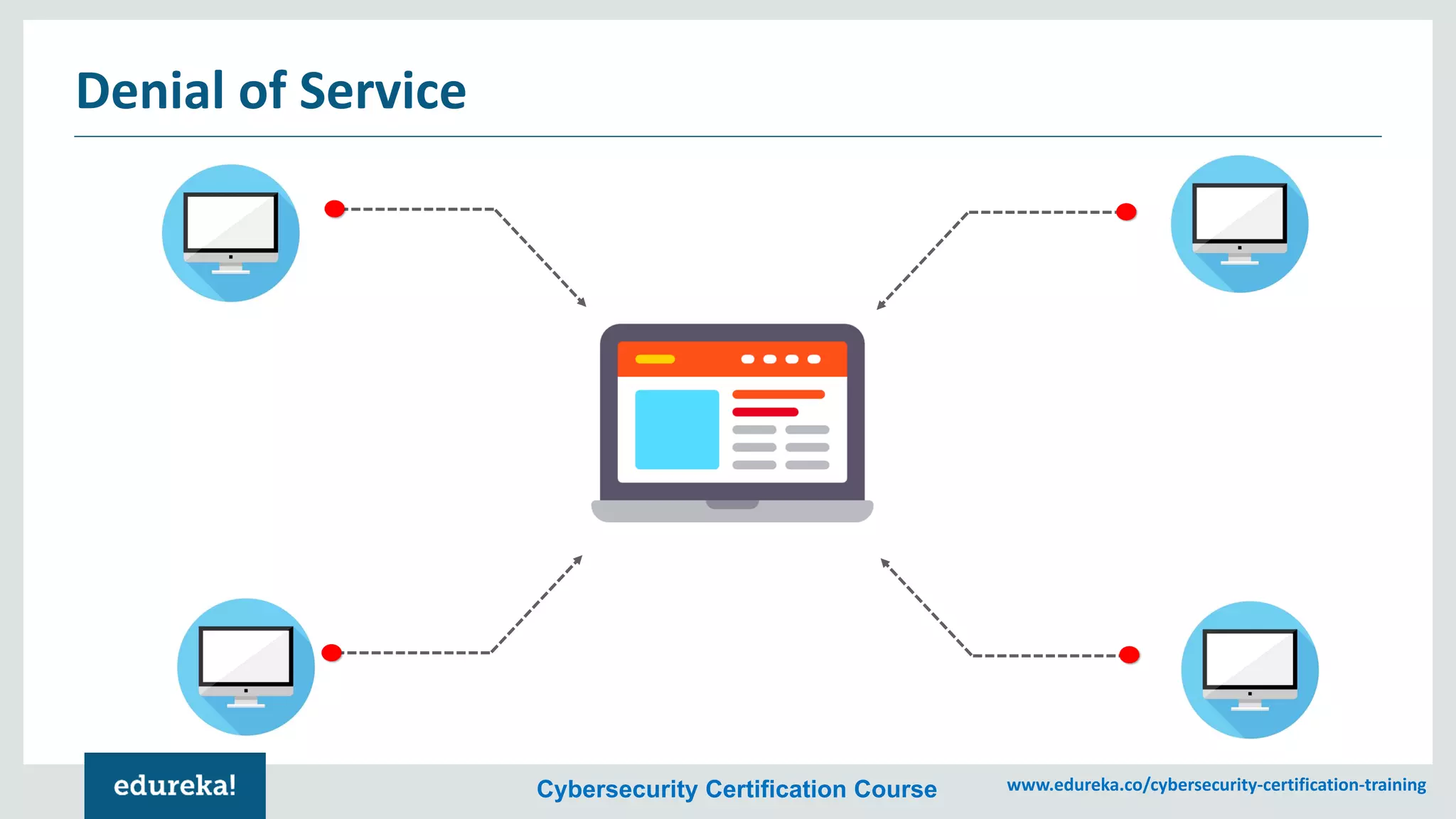 Denial of Service

edureka!

Cybersecurity Certification Course

www.edureka.co/cybersecurity-certification-training